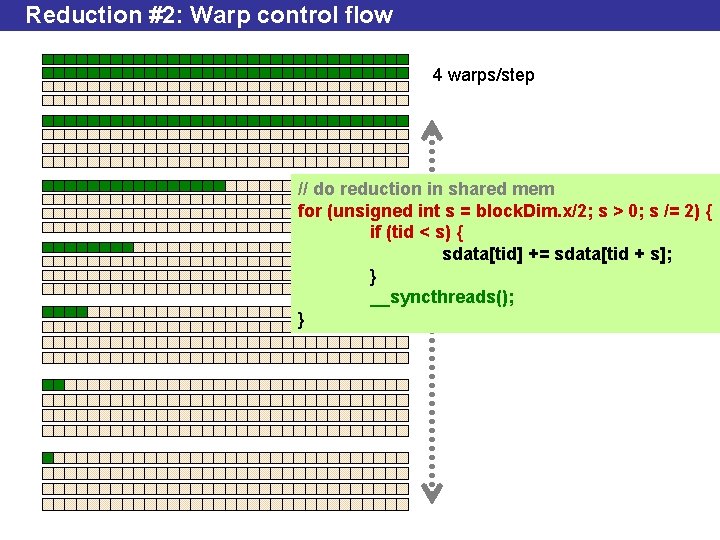 Reduction #2: Warp control flow

4 warps/step

// do reduction in shared mem
for (unsigned int s = blockDim.x/2; s > 0; s /= 2) {
if (tid < s) {
sdata[tid] += sdata[tid + s];
}
__syncthreads();
}